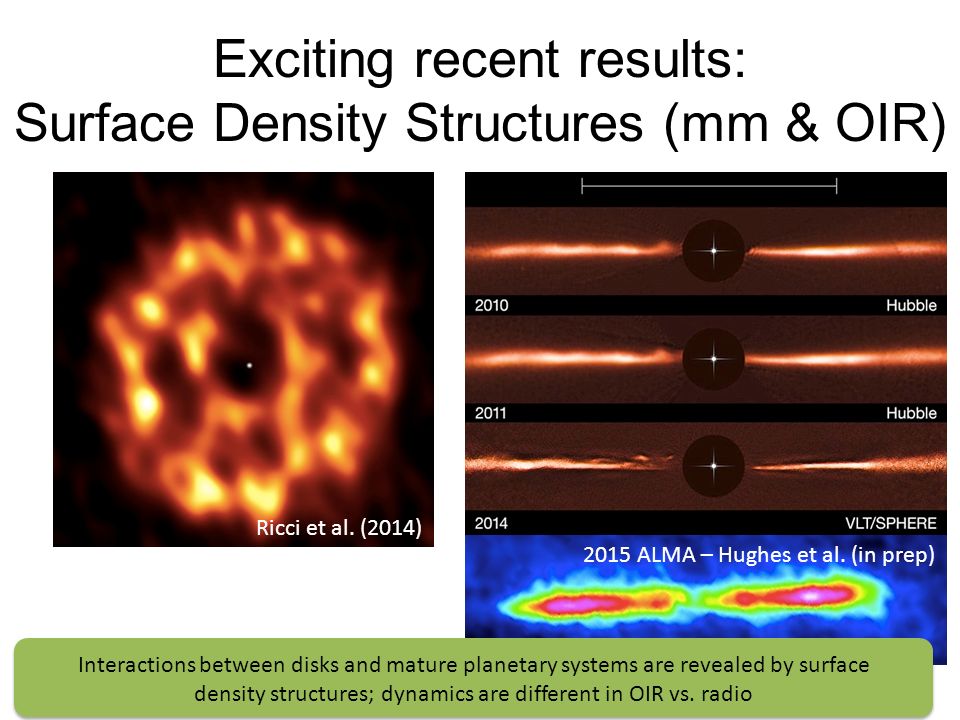 Exciting recent results:
Surface Density Structures (mm & OIR)

Ricci et al. (2014)

2010
Hubble

2011
Hubble

2014
VLT/SPHERE

2015 ALMA – Hughes et al. (in prep)

Interactions between disks and mature planetary systems are revealed by surface density structures; dynamics are different in OIR vs. radio